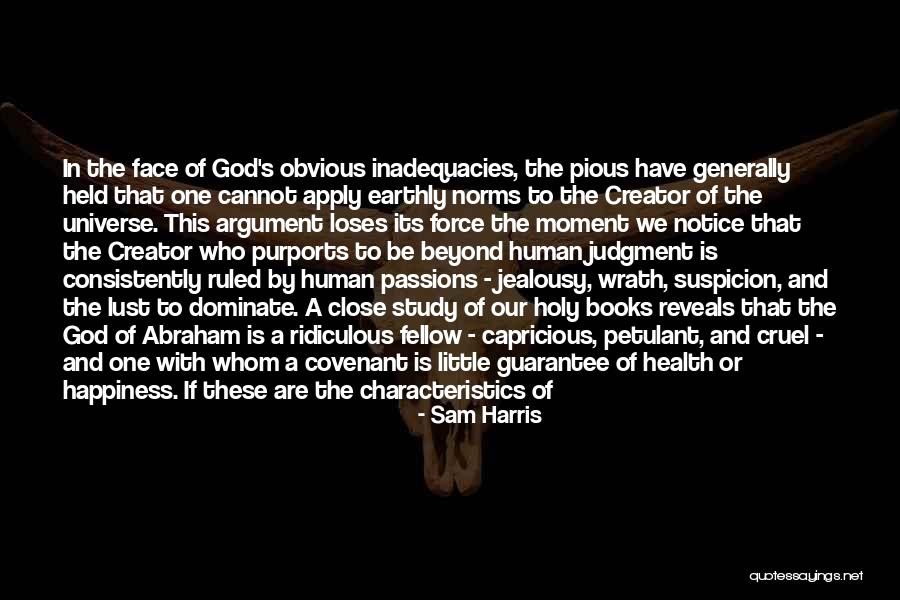 In the face of God's obvious inadequacies, the pious have generally held that one cannot apply earthly norms to the Creator of the universe. This argument loses its force the moment we notice that the Creator who purports to be beyond human judgment is consistently ruled by human passions - jealousy, wrath, suspicion, and the lust to dominate. A close study of our holy books reveals that the God of Abraham is a ridiculous fellow - capricious, petulant, and cruel - and one with whom a covenant is little guarantee of health or happiness. If these are the characteristics of

- Sam Harris

quotessayings.net